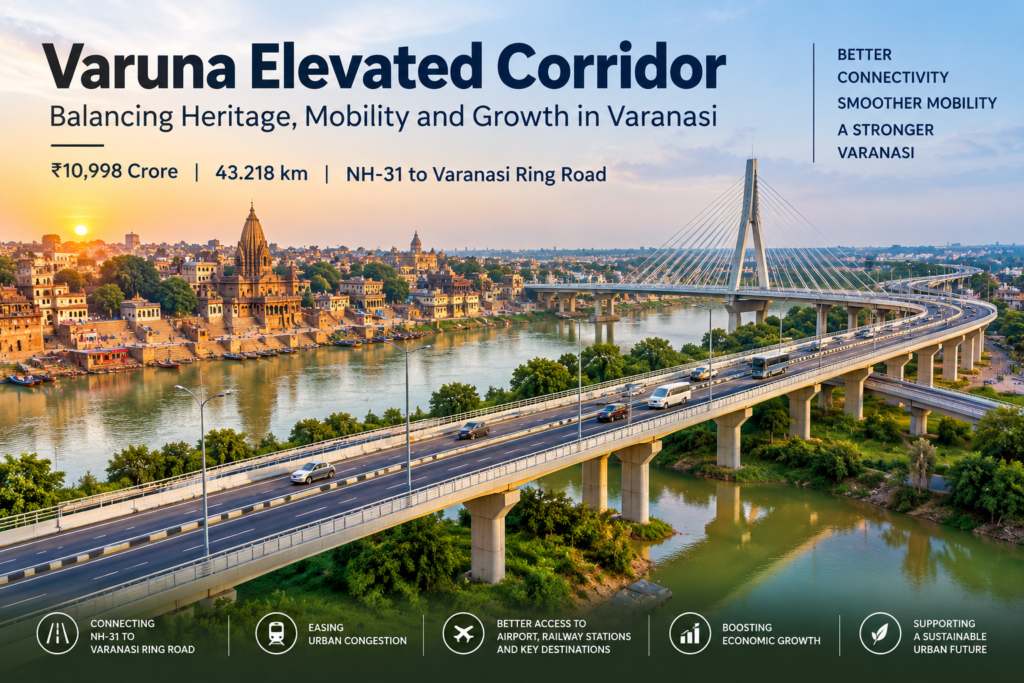 Varuna Elevated Corridor

Balancing Heritage, Mobility and Growth in Varanasi

₹10,998 Crore | 43.218 km | NH-31 to Varanasi Ring Road

BETTER CONNECTIVITY
SMOOTHER MOBILITY
A STRONGER VARANASI

CONNECTING NH-31 TO VARANASI RING ROAD

EASING URBAN CONGESTION

BETTER ACCESS TO AIRPORT, RAILWAY STATIONS AND KEY DESTINATIONS

BOOSTING ECONOMIC GROWTH

SUPPORTING A SUSTAINABLE URBAN FUTURE